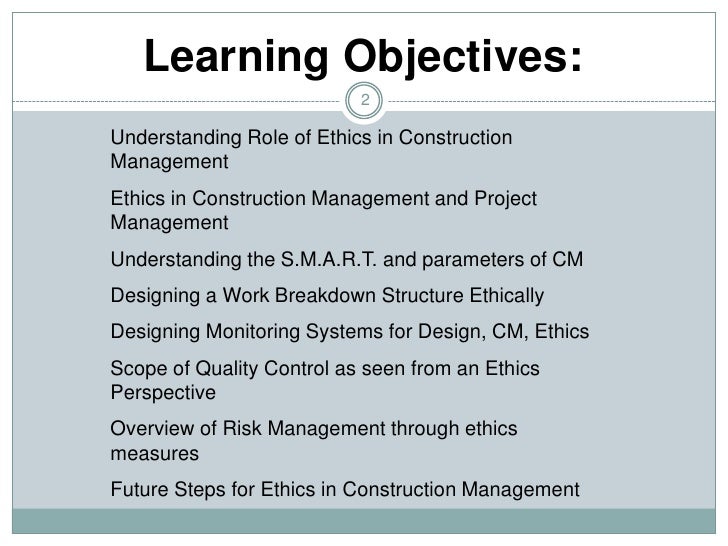 Learning Objectives:

2

Understanding Role of Ethics in Construction Management

Ethics in Construction Management and Project Management

Understanding the S.M.A.R.T. and parameters of CM

Designing a Work Breakdown Structure Ethically

Designing Monitoring Systems for Design, CM, Ethics

Scope of Quality Control as seen from an Ethics Perspective

Overview of Risk Management through ethics measures

Future Steps for Ethics in Construction Management